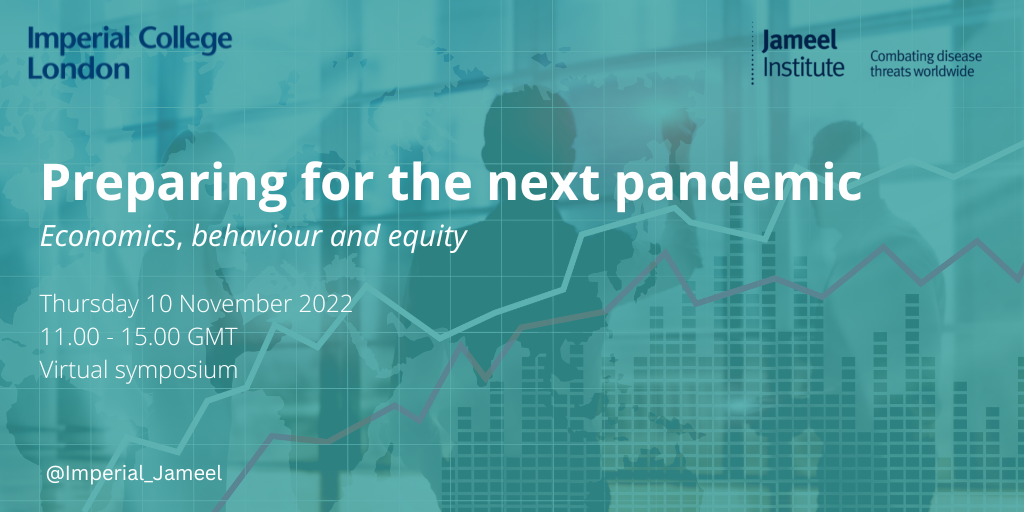 Imperial College London

Jameel Institute

Combating disease threats worldwide

Preparing for the next pandemic

Economics, behaviour and equity

Thursday 10 November 2022
11.00 - 15.00 GMT
Virtual symposium

@Imperial_Jameel